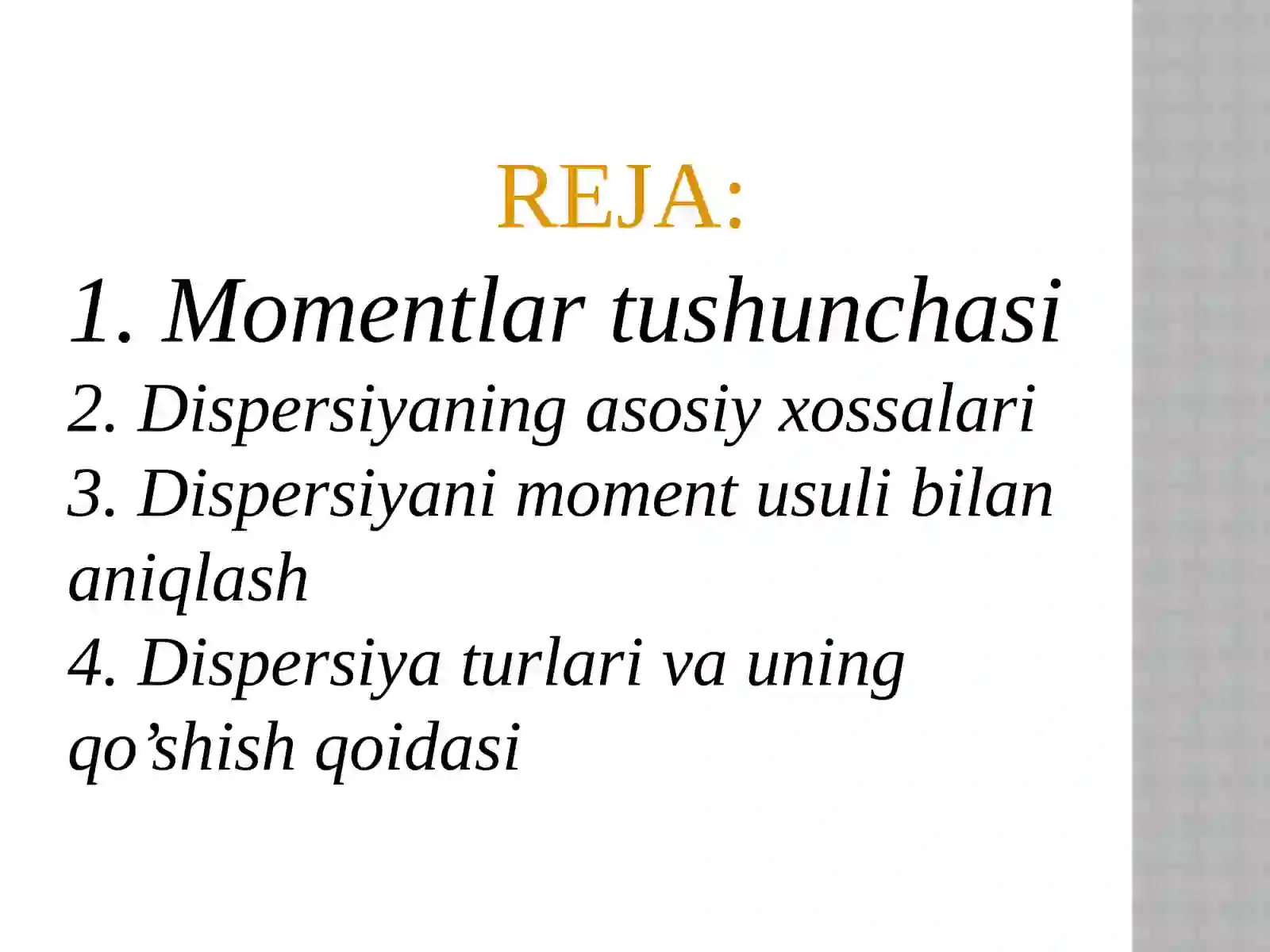 REJA:

1. Momentlar tushunchasi
2. Dispersiyaning asosiy xossalari
3. Dispersiyani moment usuli bilan aniqlash
4. Dispersiya turlari va uning qo’shish qoidasi